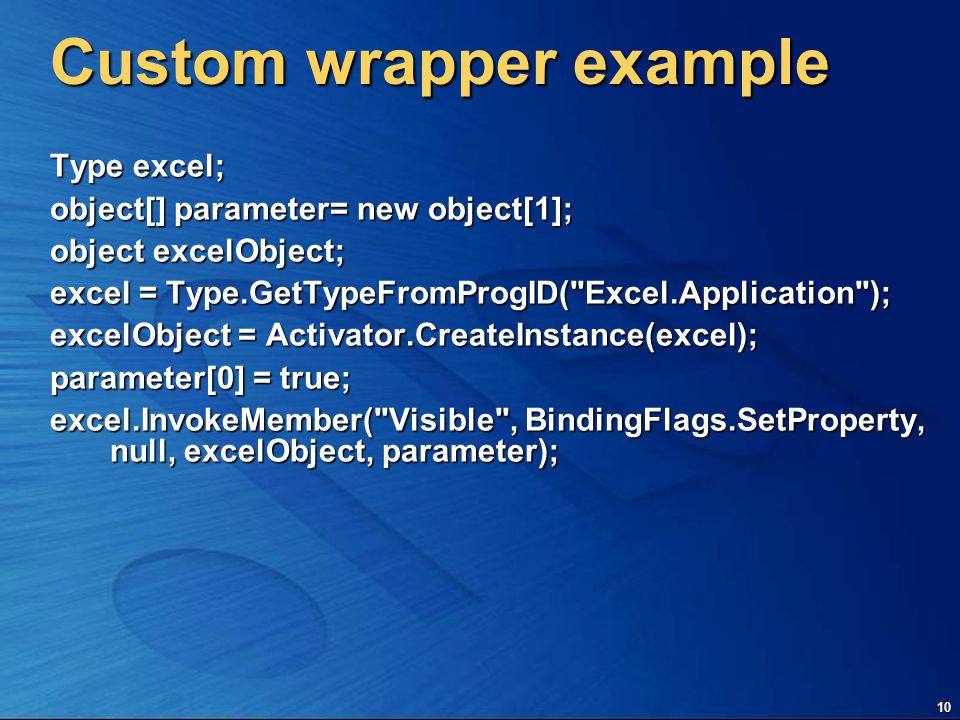 Custom wrapper example

Type excel;
object[] parameter= new object[1];
object excelObject;
excel = Type.GetTypeFromProgID("Excel.Application");
excelObject = Activator.CreateInstance(excel);
parameter[0] = true;
excel.InvokeMember("Visible", BindingFlags.SetProperty, null, excelObject, parameter);

10